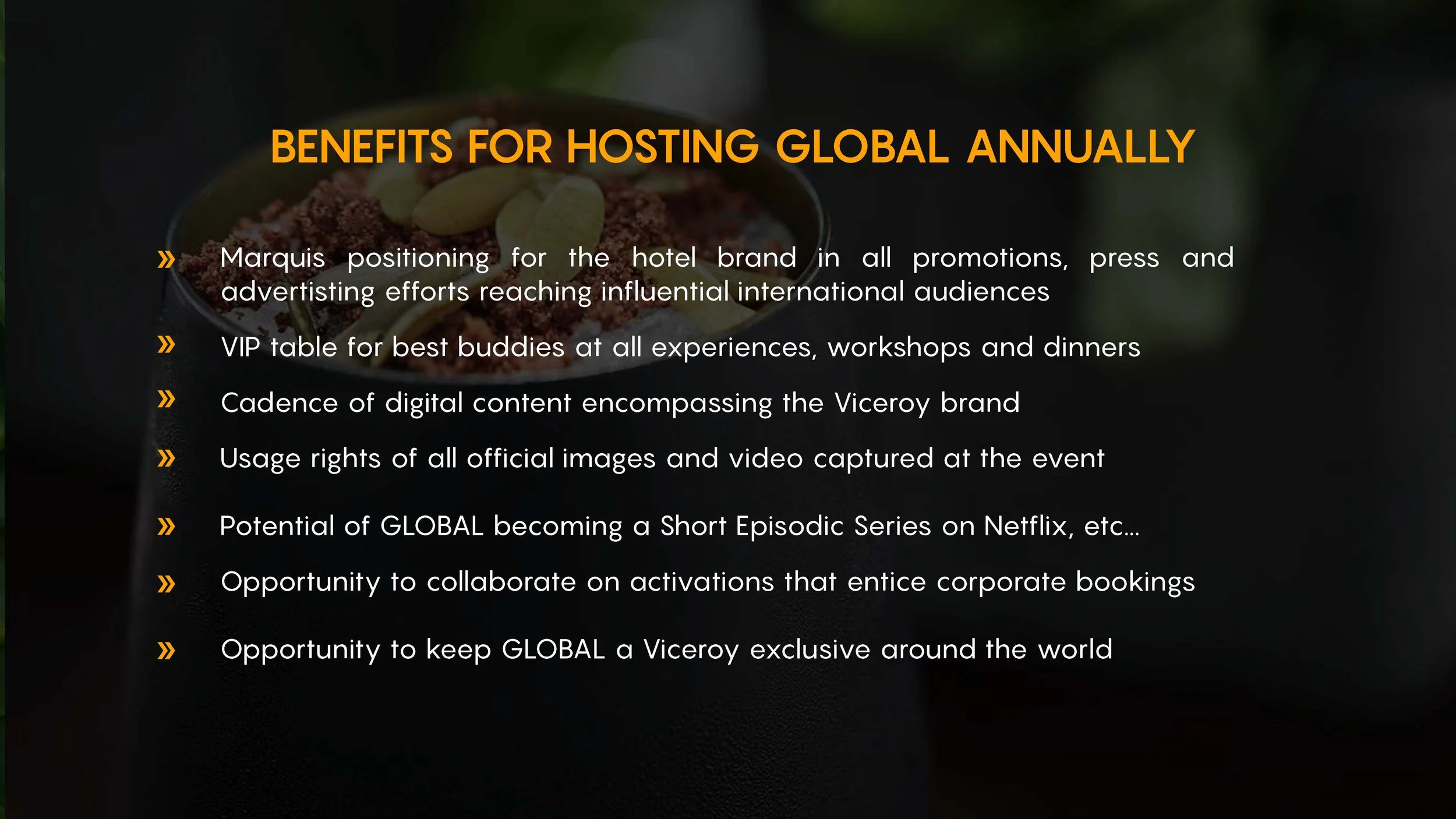 BENEFITS FOR HOSTING GLOBAL ANNUALLY

» Marquis positioning for the hotel brand in all promotions, press and advertisting efforts reaching influential international audiences

» VIP table for best buddies at all experiences, workshops and dinners

» Cadence of digital content encompassing the Viceroy brand

» Usage rights of all official images and video captured at the event

» Potential of GLOBAL becoming a Short Episodic Series on Netflix, etc...

» Opportunity to collaborate on activations that entice corporate bookings

» Opportunity to keep GLOBAL a Viceroy exclusive around the world